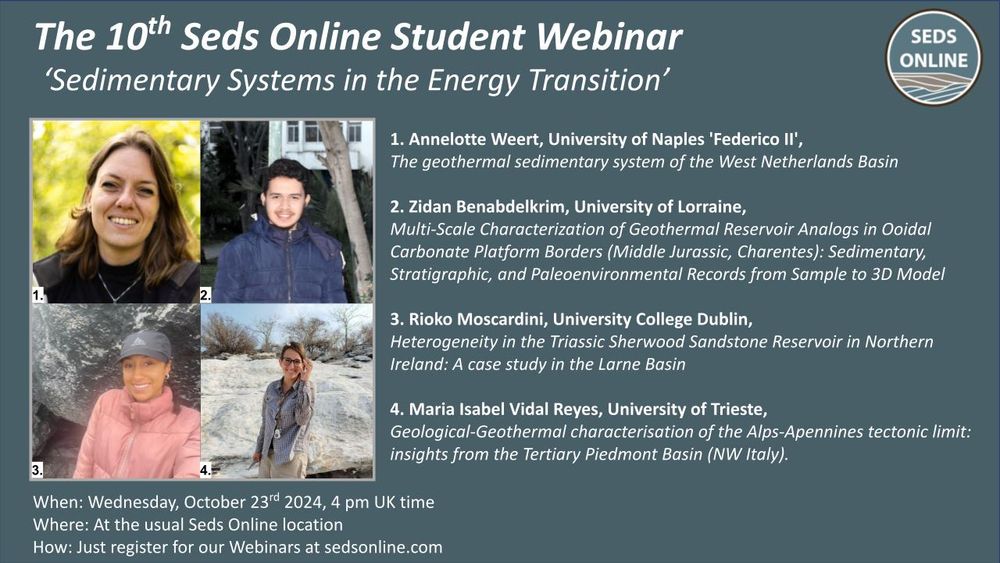 The 10$^{th}$ Seds Online Student Webinar
'Sedimentary Systems in the Energy Transition'

SEDS ONLINE

1.
2.
3.
4.

1. Annelotte Weert, University of Naples 'Federico II',
The geothermal sedimentary system of the West Netherlands Basin

2. Zidan Benabdelkrim, University of Lorraine,
Multi-Scale Characterization of Geothermal Reservoir Analogs in Ooidal Carbonate Platform Borders (Middle Jurassic, Charentes): Sedimentary, Stratigraphic, and Paleoenvironmental Records from Sample to 3D Model

3. Rioko Moscardini, University College Dublin,
Heterogeneity in the Triassic Sherwood Sandstone Reservoir in Northern Ireland: A case study in the Larne Basin

4. Maria Isabel Vidal Reyes, University of Trieste,
Geological-Geothermal characterisation of the Alps-Apennines tectonic limit: insights from the Tertiary Piedmont Basin (NW Italy).

When: Wednesday, October 23$^{rd}$ 2024, 4 pm UK time
Where: At the usual Seds Online location
How: Just register for our Webinars at sedsonline.com